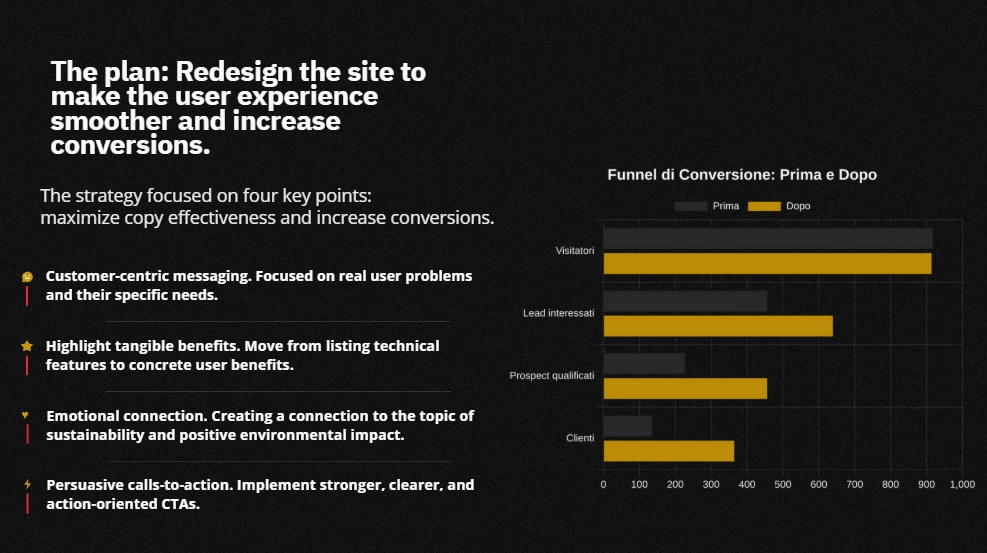 The plan: Redesign the site to make the user experience smoother and increase conversions.

The strategy focused on four key points: maximize copy effectiveness and increase conversions.

Customer-centric messaging. Focused on real user problems and their specific needs.

Highlight tangible benefits. Move from listing technical features to concrete user benefits.

Emotional connection. Creating a connection to the topic of sustainability and positive environmental impact.

Persuasive calls-to-action. Implement stronger, clearer, and action-oriented CTAs.

Funnel di Conversione: Prima e Dopo

Prima Dopo

Visitatori

Lead interessati

Prospect qualificati

Clienti

0 100 200 300 400 500 600 700 800 900 1,000